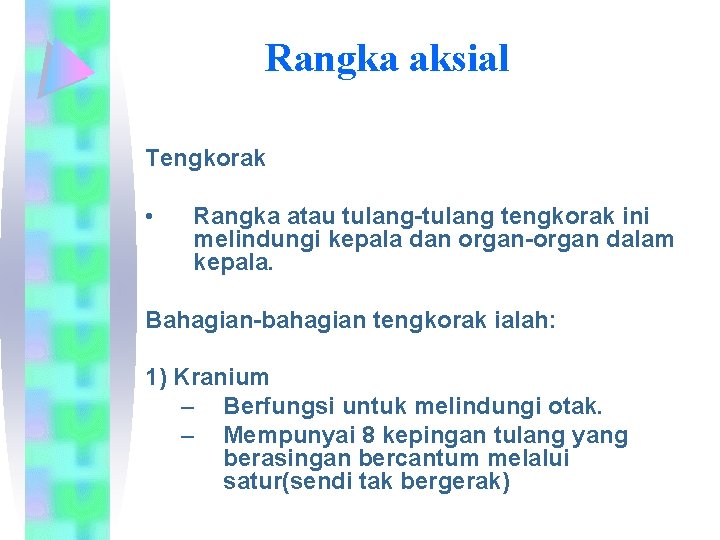 Rangka aksial

Tengkorak

• Rangka atau tulang-tulang tengkorak ini melindungi kepala dan organ-organ dalam kepala.

Bahagian-bahagian tengkorak ialah:

1) Kranium
– Berfungsi untuk melindungi otak.
– Mempunyai 8 kepingan tulang yang berasingan bercantum melalui satur(sendi tak bergerak)